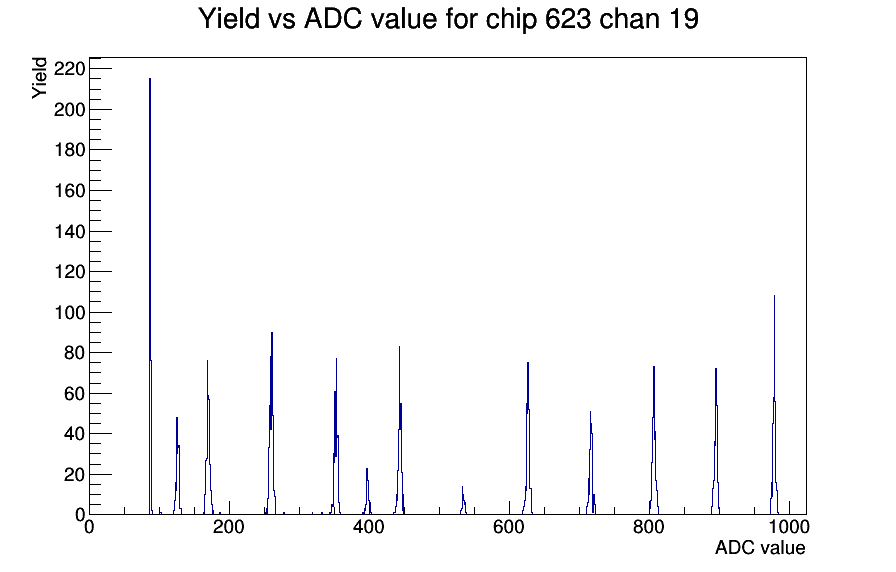 Yield vs ADC value for chip 623 chan 19

Yield

220
200
180
160
140
120
100
80
60
40
20
0

0
200
400
600
800
1000

ADC value